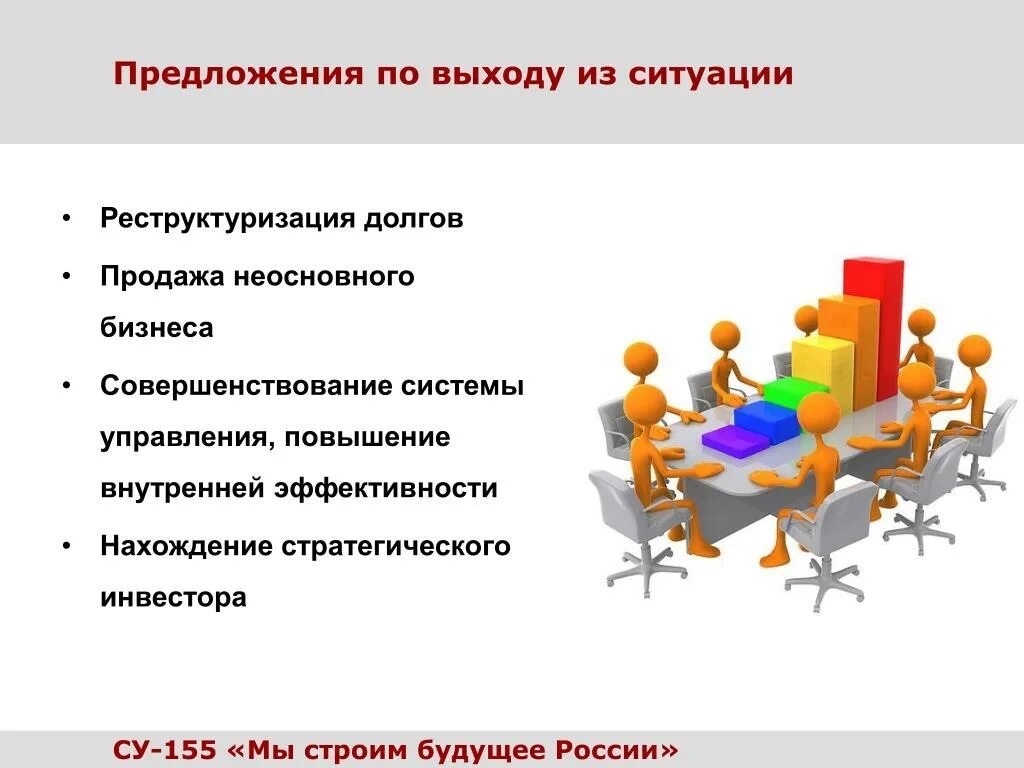 Предложения по выходу из ситуации

• Реструктуризация долгов
• Продажа неосновного бизнеса
• Совершенствование системы управления, повышение внутренней эффективности
• Нахождение стратегического инвестора

СУ-155 «Мы строим будущее России»